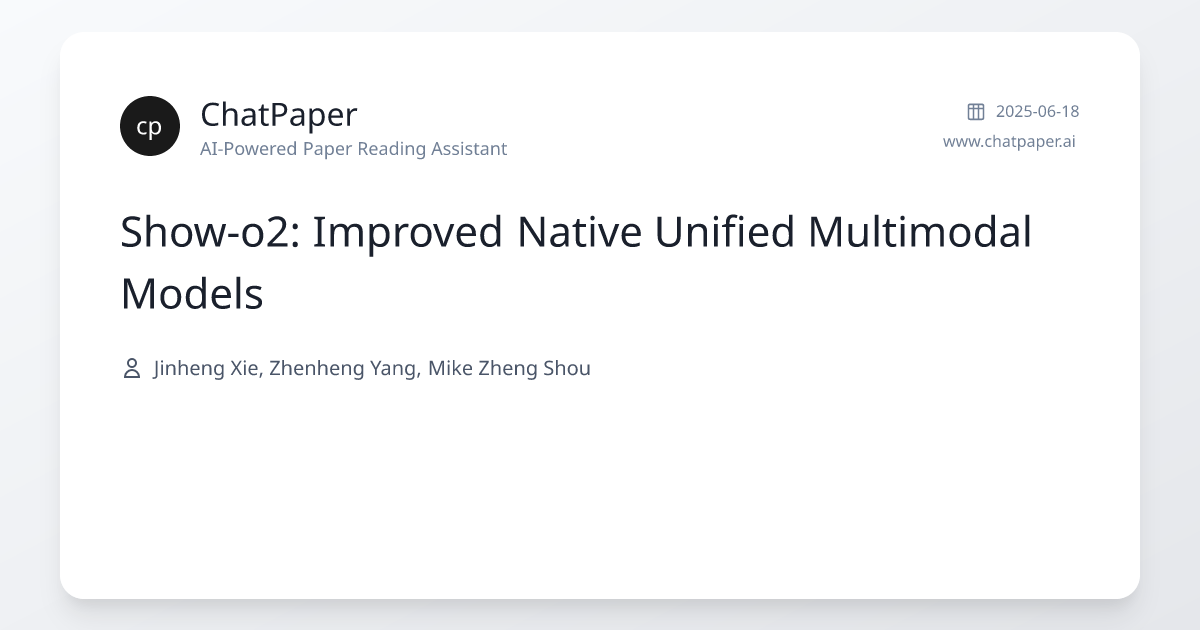 cp
ChatPaper
AI-Powered Paper Reading Assistant

2025-06-18
www.chatpaper.ai

Show-o2: Improved Native Unified Multimodal Models

Jinheng Xie, Zhenheng Yang, Mike Zheng Shou